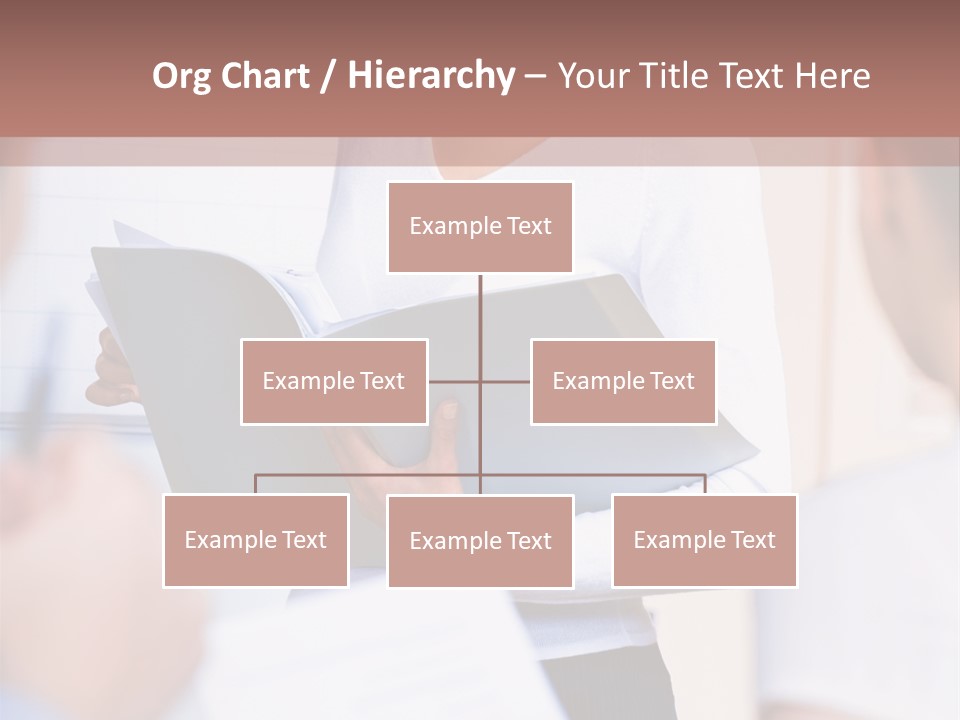 Org Chart / Hierarchy – Your Title Text Here

Example Text

Example Text

Example Text

Example Text

Example Text

Example Text